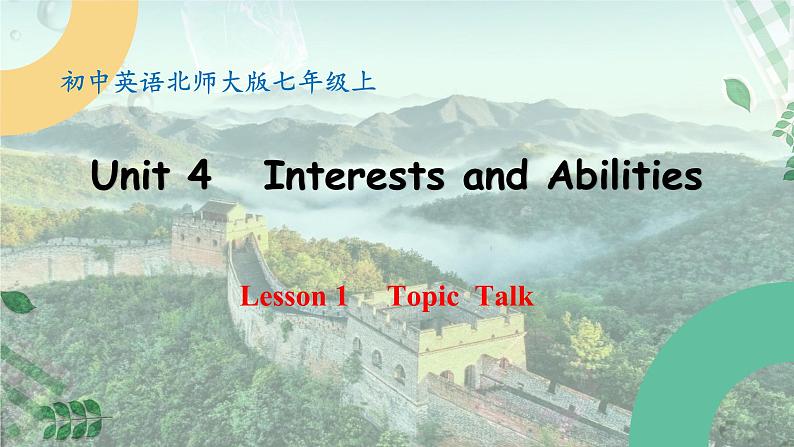 初中英语北师大版七年级上

Unit 4 Interests and Abilities

Lesson 1 Topic Talk